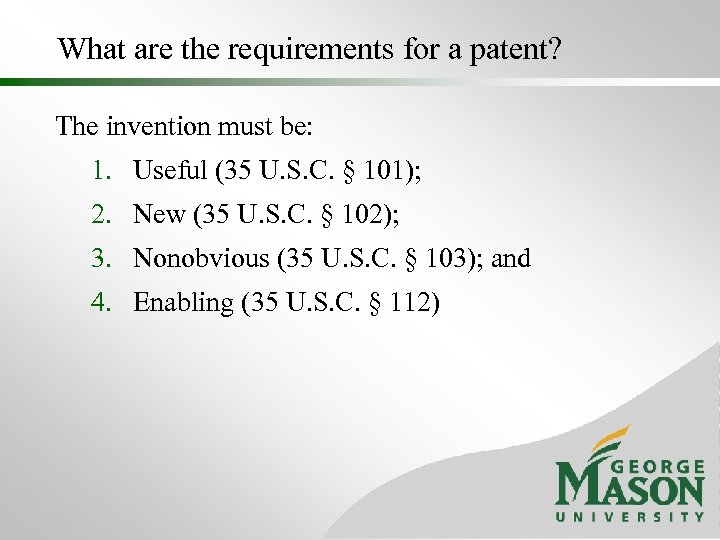 What are the requirements for a patent?

The invention must be:

1. Useful (35 U.S.C. § 101);
2. New (35 U.S.C. § 102);
3. Nonobvious (35 U.S.C. § 103); and
4. Enabling (35 U.S.C. § 112)

GEORGE MASON UNIVERSITY